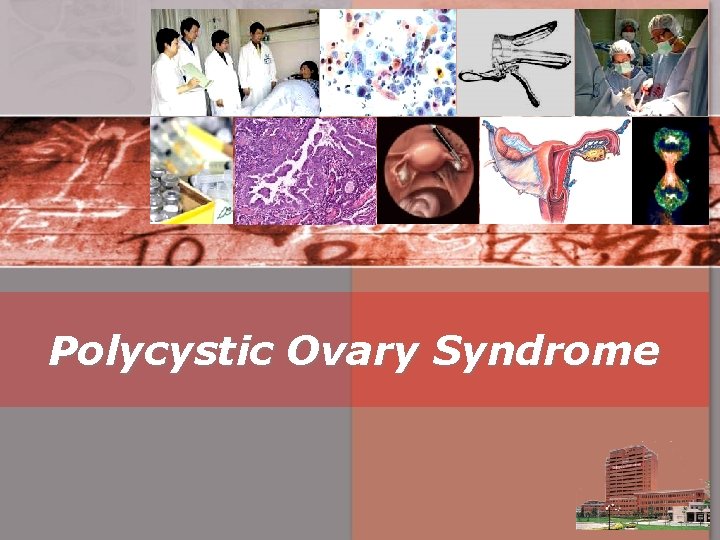 Polycystic Ovary Syndrome